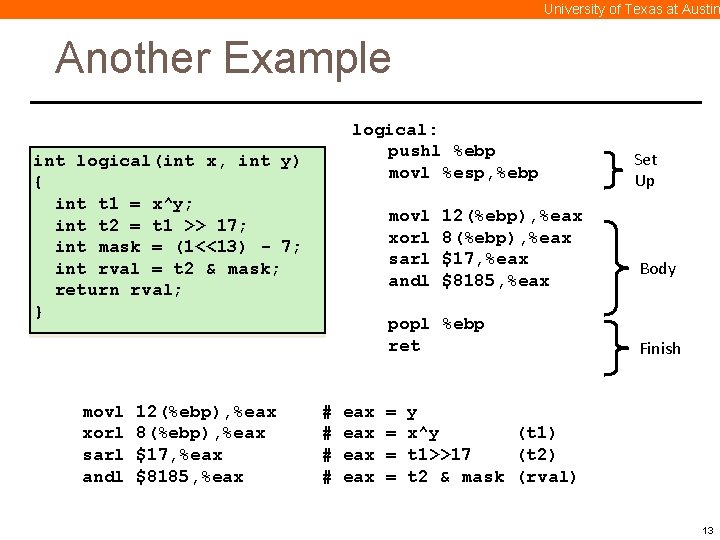 University of Texas at Austin

Another Example

int logical(int x, int y)
{
  int t1 = x^y;
  int t2 = t1 >> 17;
  int mask = (1<<13) - 7;
  int rval = t2 & mask;
  return rval;
}

logical:
  pushl %ebp
  movl %esp,%ebp

  movl 12(%ebp),%eax
  xorl 8(%ebp),%eax
  sarl $17,%eax
  andl $8185,%eax

  popl %ebp
  ret

Set Up

Body

Finish

movl 12(%ebp),%eax # eax = y
xorl 8(%ebp),%eax # eax = x^y (t1)
sarl $17,%eax # eax = t1>>17 (t2)
andl $8185,%eax # eax = t2 & mask (rval)

13